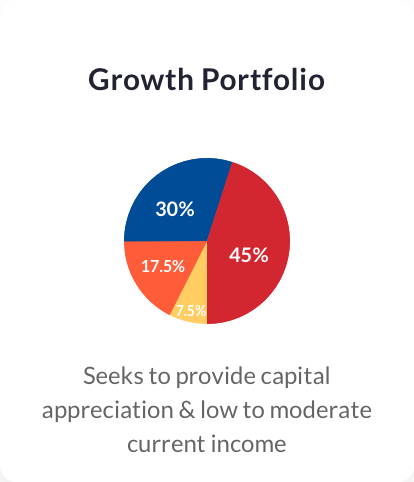 Growth Portfolio

30%

45%

17.5%

7.5%

Seeks to provide capital appreciation & low to moderate current income